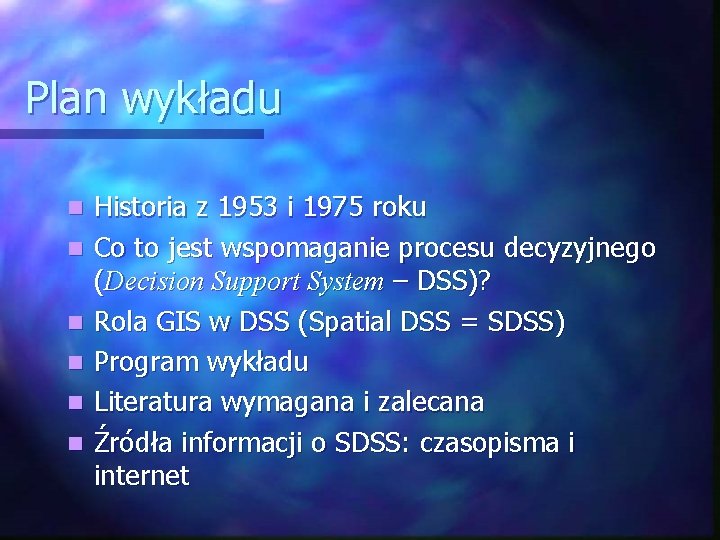 Plan wykładu

- Historia z 1953 i 1975 roku
- Co to jest wspomaganie procesu decyzyjnego (Decision Support System – DSS)?
- Rola GIS w DSS (Spatial DSS = SDSS)
- Program wykładu
- Literatura wymagana i zalecana
- Źródła informacji o SDSS: czasopisma i internet